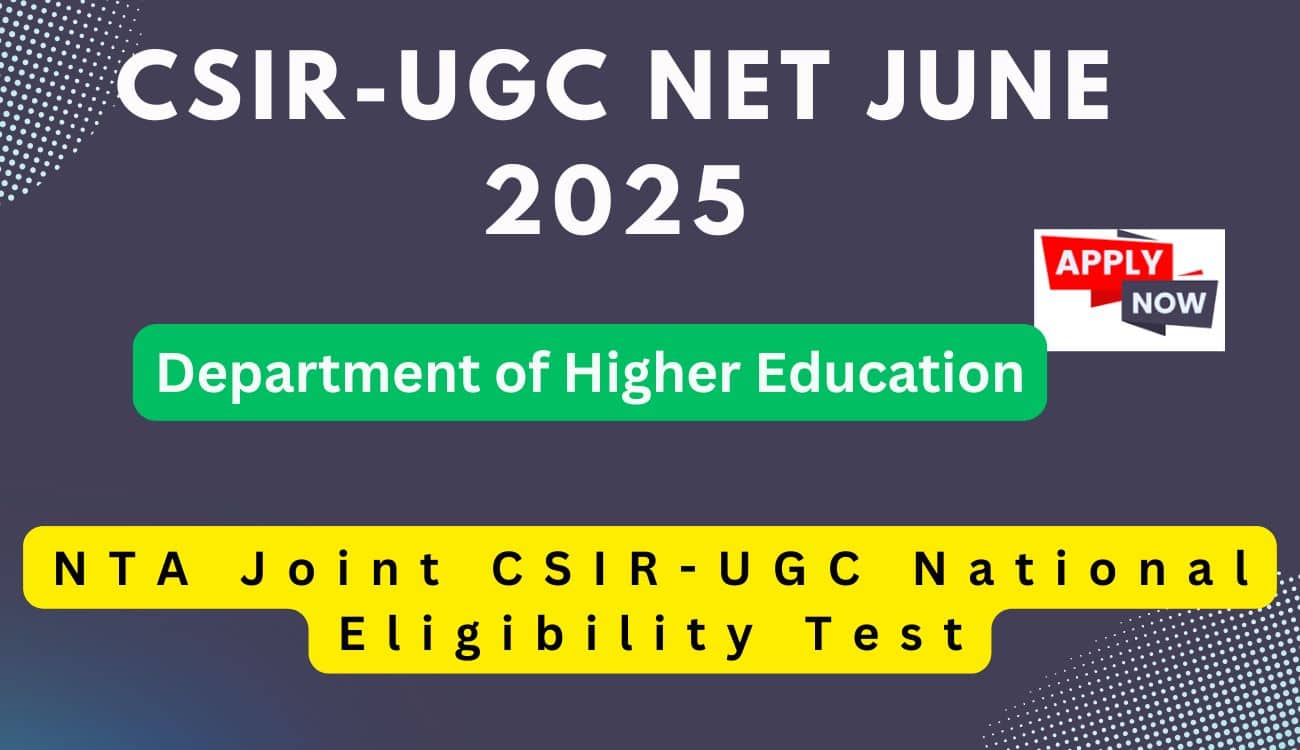 CSIR-UGC NET JUNE 2025

APPLY NOW

Department of Higher Education

NTA Joint CSIR-UGC National Eligibility Test